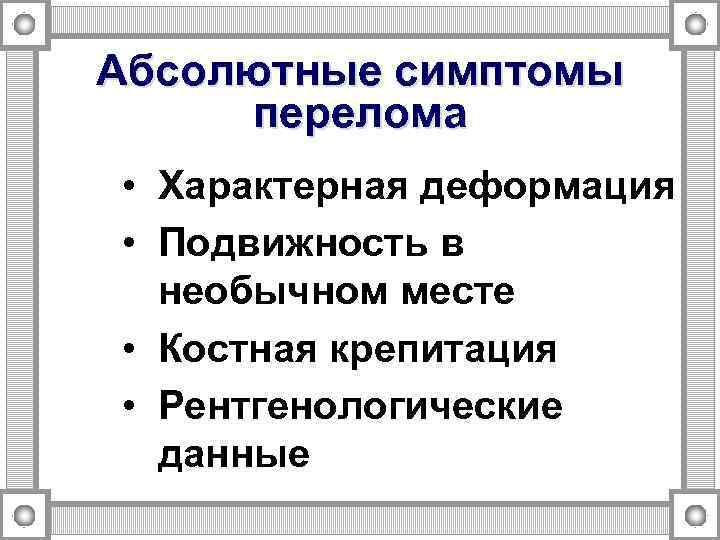 Абсолютные симптомы перелома

• Характерная деформация
• Подвижность в необычном месте
• Костная крепитация
• Рентгенологические данные